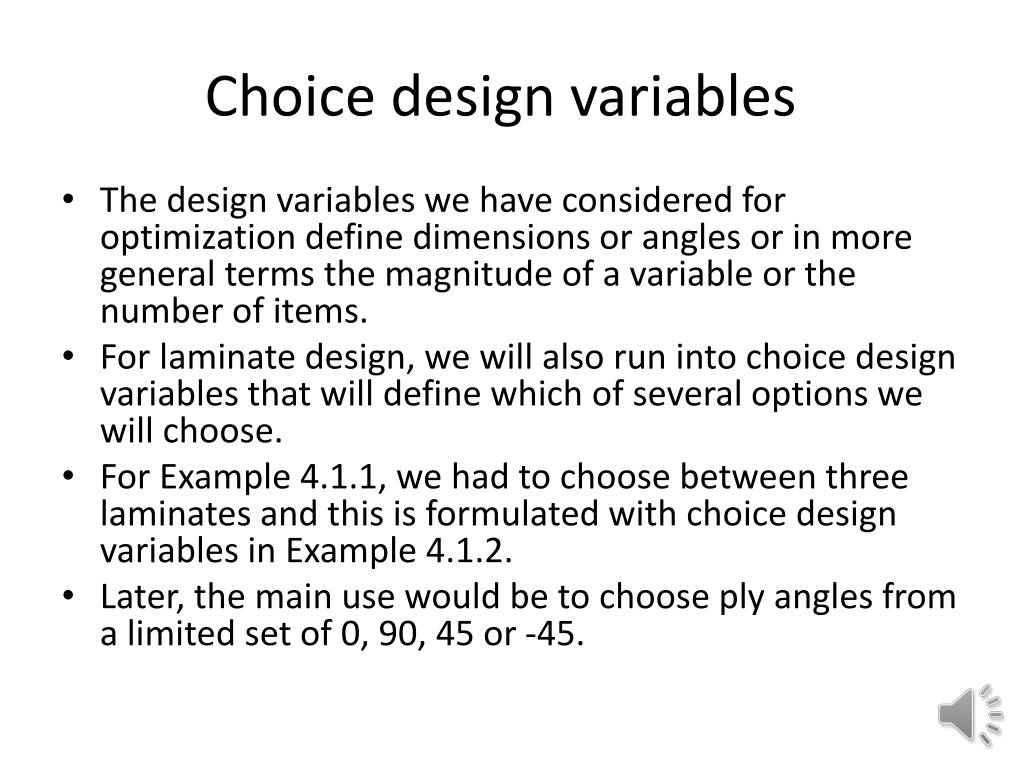 Choice design variables

• The design variables we have considered for optimization define dimensions or angles or in more general terms the magnitude of a variable or the number of items.
• For laminate design, we will also run into choice design variables that will define which of several options we will choose.
• For Example 4.1.1, we had to choose between three laminates and this is formulated with choice design variables in Example 4.1.2.
• Later, the main use would be to choose ply angles from a limited set of 0, 90, 45 or -45.